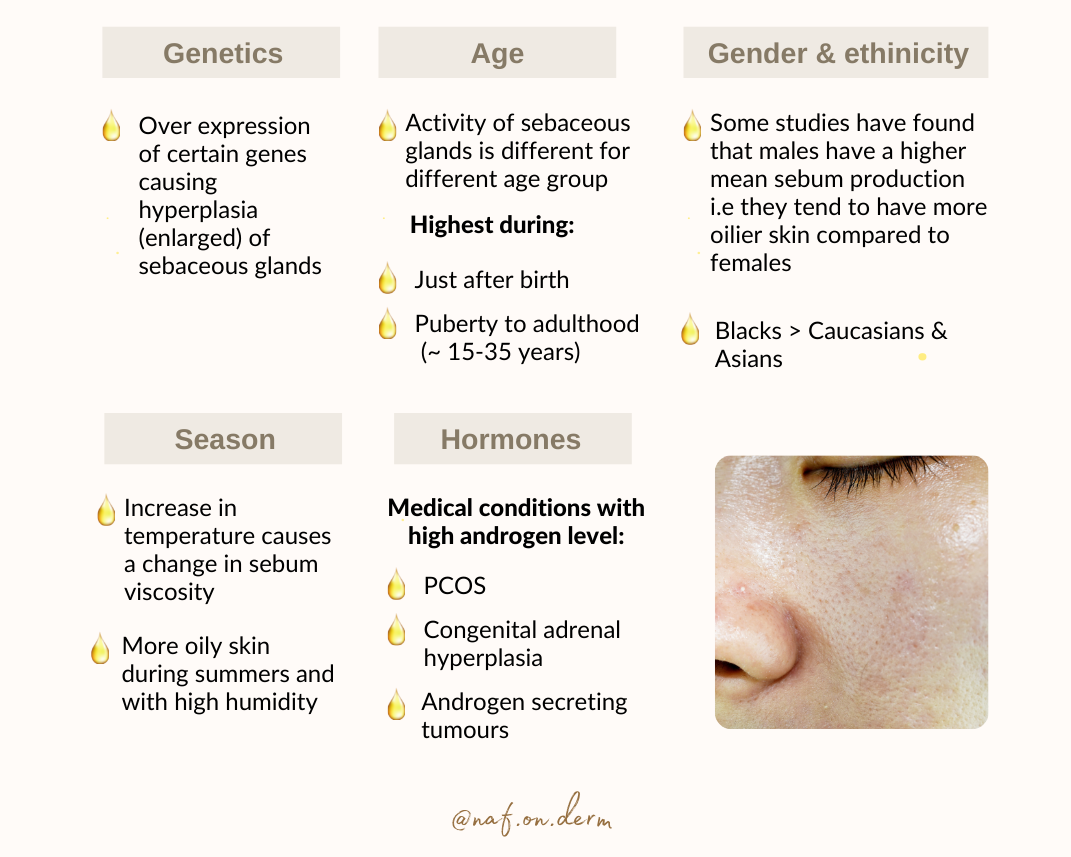 Genetics

Over expression of certain genes causing hyperplasia (enlarged) of sebaceous glands

Age

Activity of sebaceous glands is different for different age group

Highest during:

Just after birth

Puberty to adulthood (~ 15-35 years)

Gender & ethinicity

Some studies have found that males have a higher mean sebum production i.e they tend to have more oilier skin compared to females

Blacks > Caucasians & Asians

Season

Increase in temperature causes a change in sebum viscosity

More oily skin during summers and with high humidity

Hormones

Medical conditions with high androgen level:

PCOS

Congenital adrenal hyperplasia

Androgen secreting tumours

@naf.on.derm